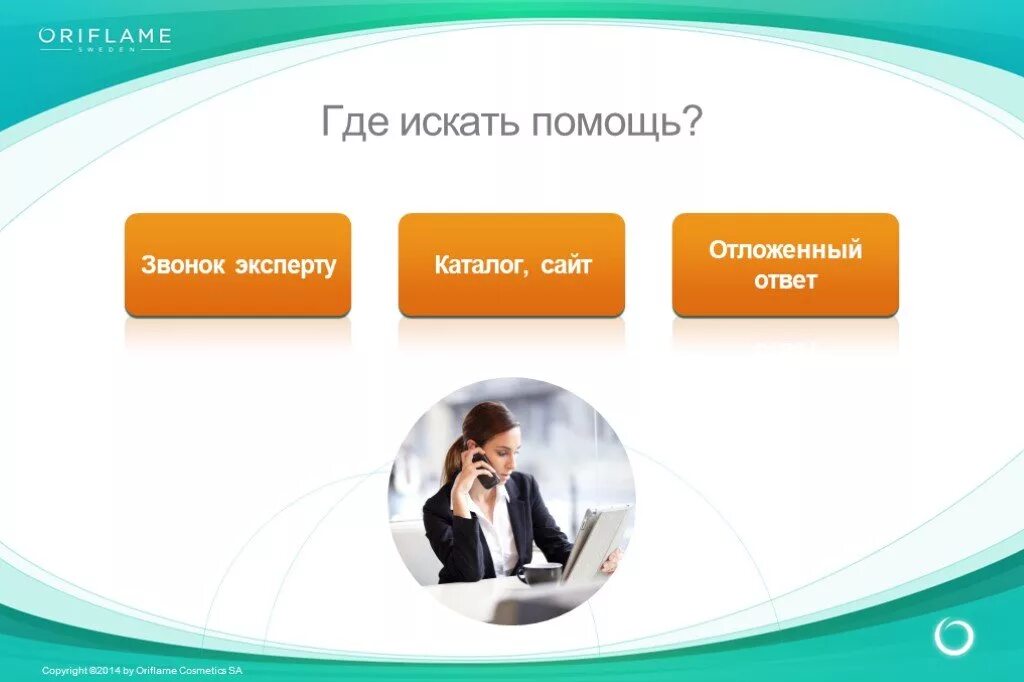 ORIFLAME
SWEDEN

Где искать помощь?

Звонок эксперту

Каталог, сайт

Отложенный ответ

Copyright ©2014 by Oriflame Cosmetics SA